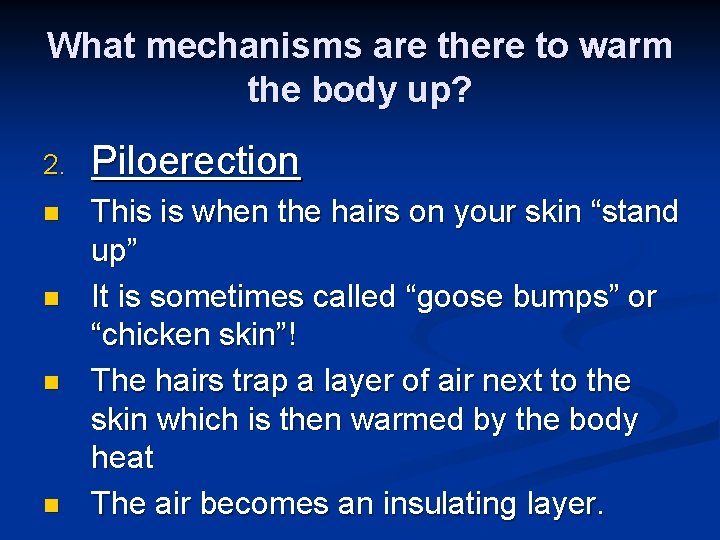 What mechanisms are there to warm the body up?

2. Piloerection

This is when the hairs on your skin “stand up”

It is sometimes called “goose bumps” or “chicken skin”!

The hairs trap a layer of air next to the skin which is then warmed by the body heat

The air becomes an insulating layer.